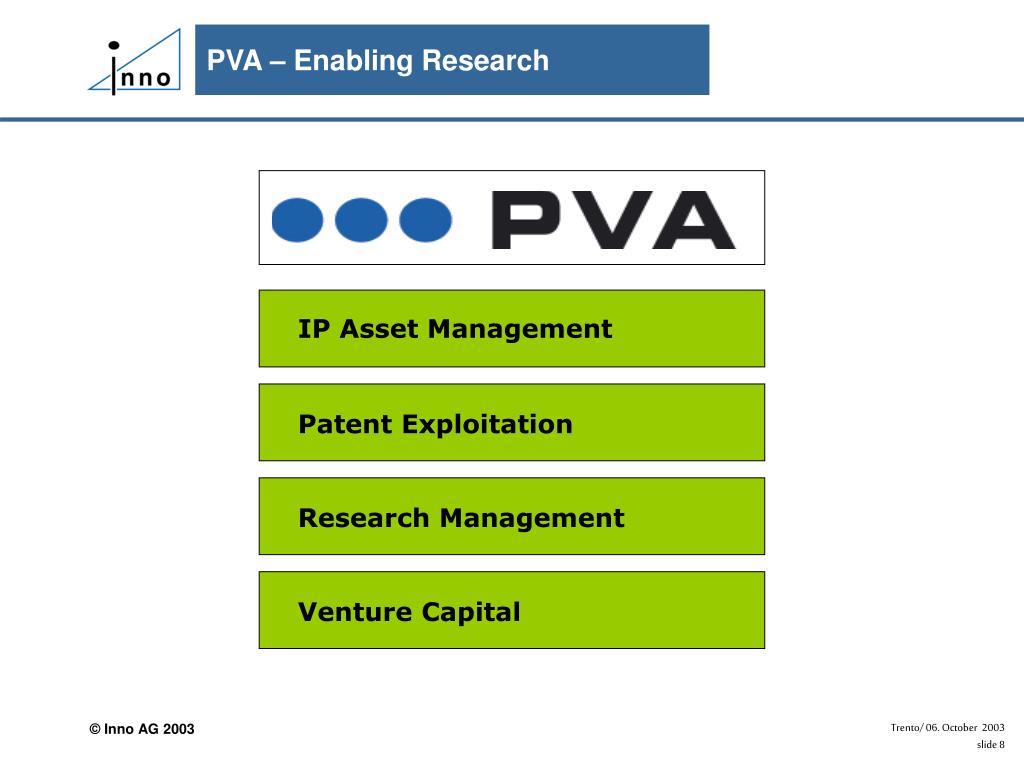 inno

PVA – Enabling Research

PVA

IP Asset Management

Patent Exploitation

Research Management

Venture Capital

© Inno AG 2003

Trento/ 06. October 2003
slide 8